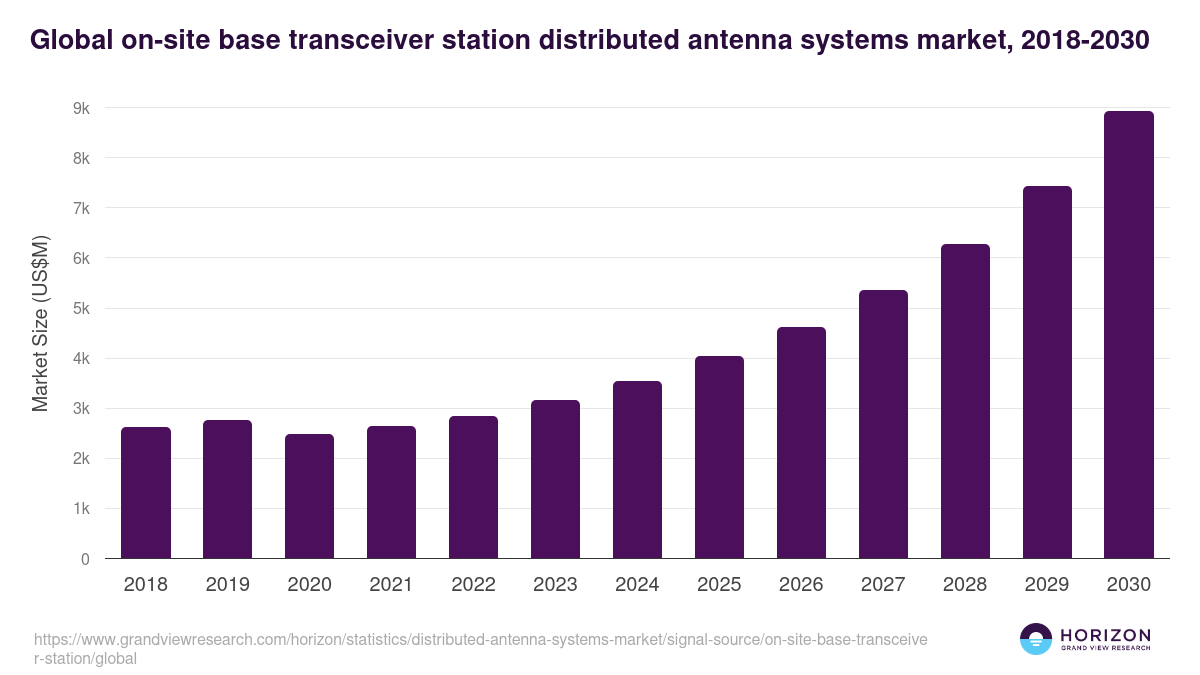 Global on-site base transceiver station distributed antenna systems market, 2018-2030

Market Size (US$M)

9k
8k
7k
6k
5k
4k
3k
2k
1k
0

2018 2019 2020 2021 2022 2023 2024 2025 2026 2027 2028 2029 2030

https://www.grandviewresearch.com/horizon/statistics/distributed-antenna-systems-market/signal-source/on-site-base-transceiver-station/global

HORIZON
GRAND VIEW RESEARCH